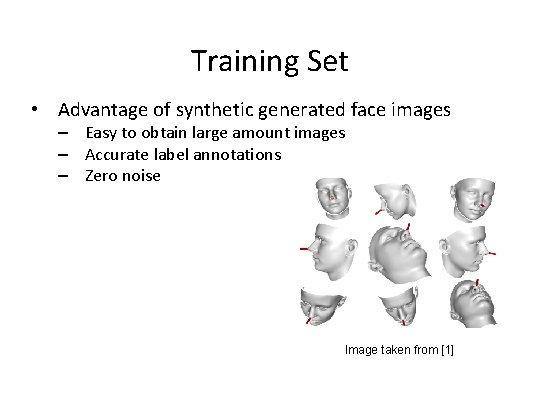 Training Set

• Advantage of synthetic generated face images
  – Easy to obtain large amount images
  – Accurate label annotations
  – Zero noise

Image taken from [1]